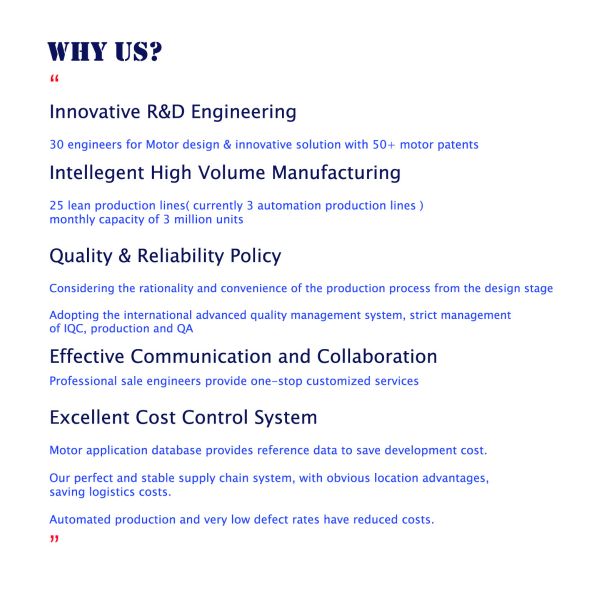 WHY US?

“

Innovative R&D Engineering

30 engineers for Motor design & innovative solution with 50+ motor patents

Intellegent High Volume Manufacturing

25 lean production lines( currently 3 automation production lines )
monthly capacity of 3 million units

Quality & Reliability Policy

Considering the rationality and convenience of the production process from the design stage

Adopting the international advanced quality management system, strict management of IQC, production and QA

Effective Communication and Collaboration

Professional sale engineers provide one-stop customized services

Excellent Cost Control System

Motor application database provides reference data to save development cost.

Our perfect and stable supply chain system, with obvious location advantages, saving logistics costs.

Automated production and very low defect rates have reduced costs.

”